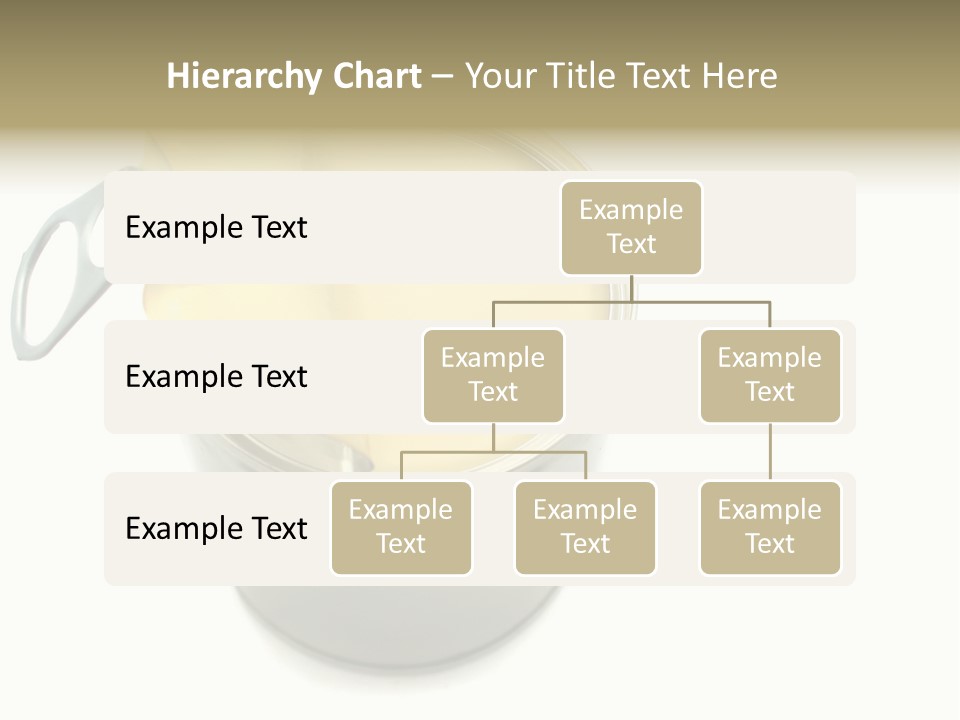 Hierarchy Chart – Your Title Text Here

Example Text

Example Text

Example Text

Example Text

Example Text

Example Text

Example Text

Example Text

Example Text